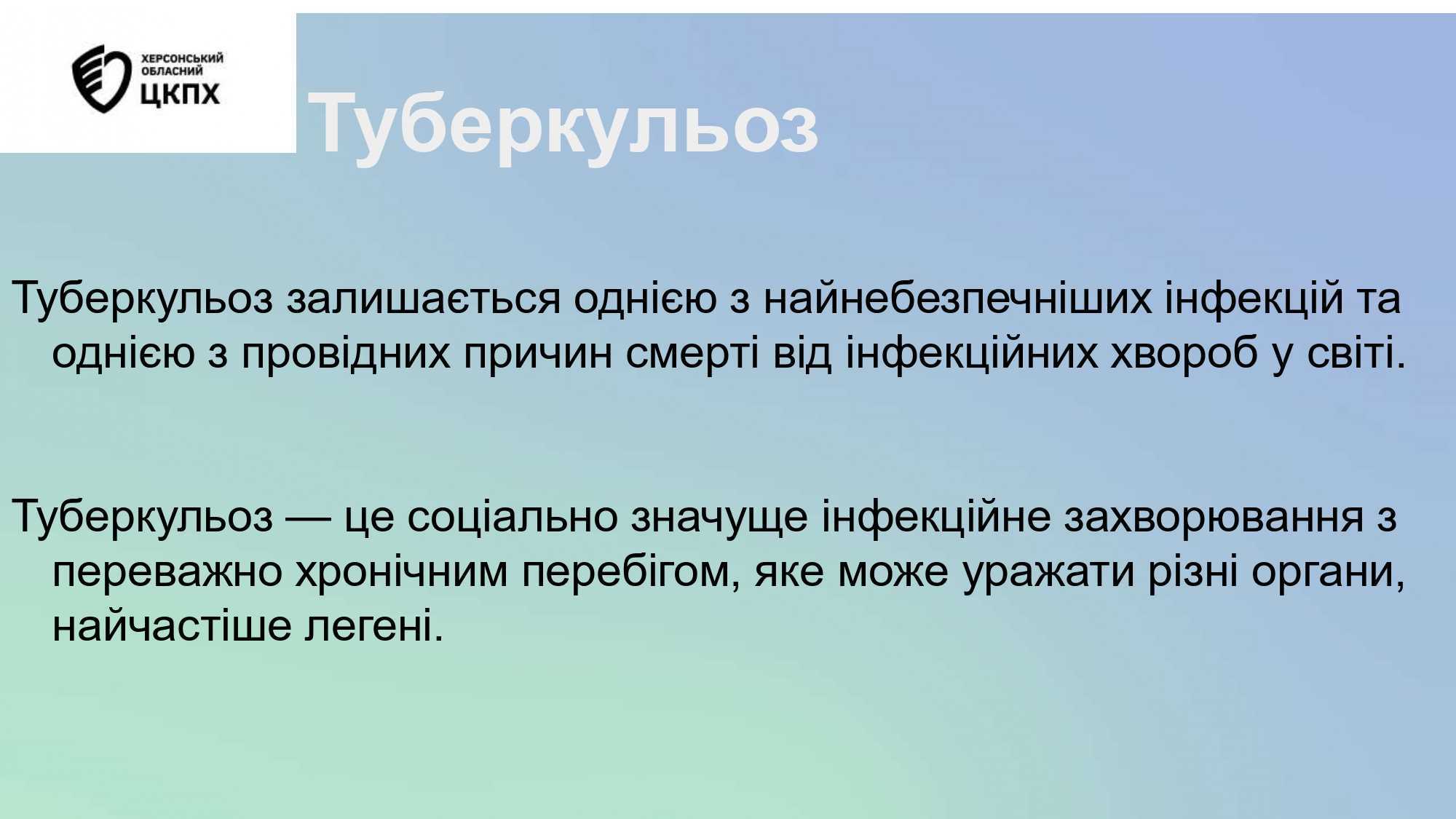 ХЕРСОНСЬКИЙ ОБЛАСНИЙ ЦКПХ

Туберкульоз

Туберкульоз залишається однією з найнебезпечніших інфекцій та однією з провідних причин смерті від інфекційних хвороб у світі.

Туберкульоз — це соціально значуще інфекційне захворювання з переважно хронічним перебігом, яке може уражати різні органи, найчастіше легені.